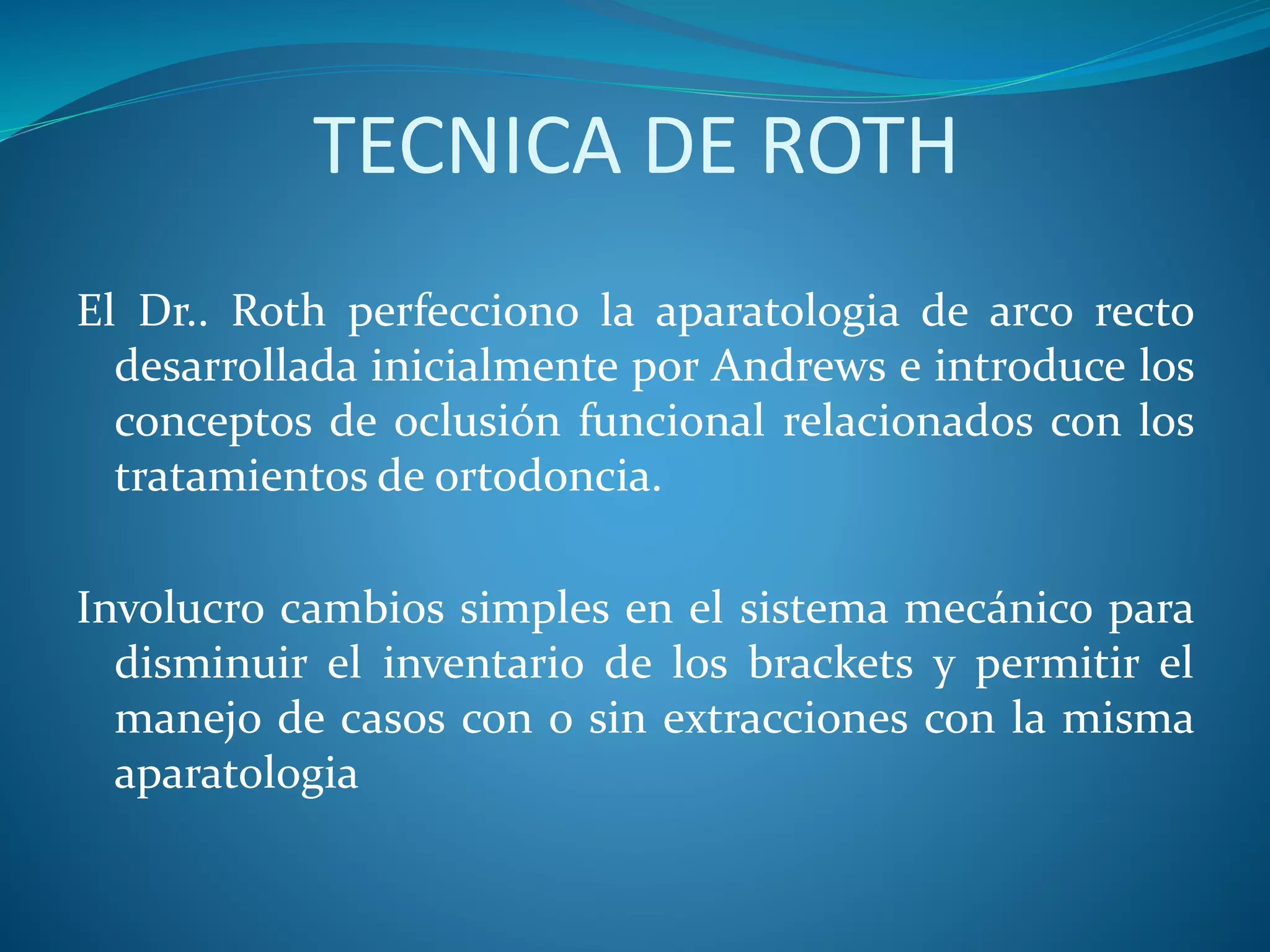 TECNICA DE ROTH

El Dr.. Roth perfecciono la aparatologia de arco recto desarrollada inicialmente por Andrews e introduce los conceptos de oclusión funcional relacionados con los tratamientos de ortodoncia.

Involucro cambios simples en el sistema mecánico para disminuir el inventario de los brackets y permitir el manejo de casos con o sin extracciones con la misma aparatologia